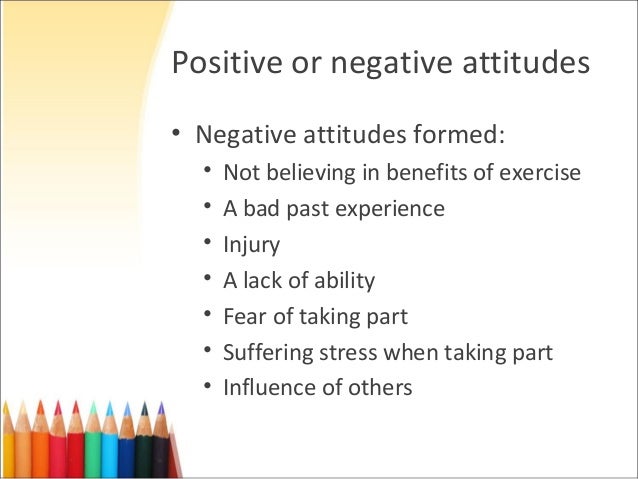 Positive or negative attitudes

• Negative attitudes formed:
  • Not believing in benefits of exercise
  • A bad past experience
  • Injury
  • A lack of ability
  • Fear of taking part
  • Suffering stress when taking part
  • Influence of others